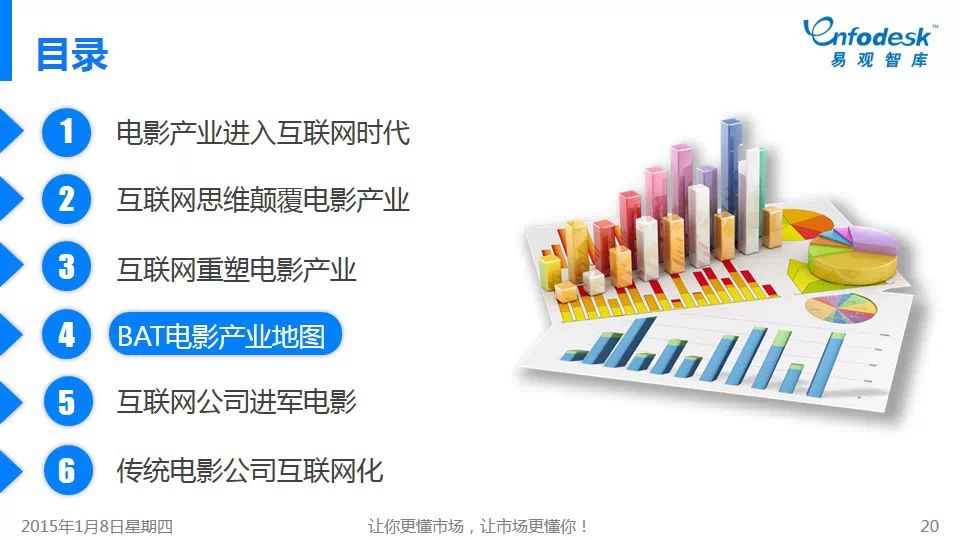 目录

Enfodesk™
易观智库

1 电影产业进入互联网时代

2 互联网思维颠覆电影产业

3 互联网重塑电影产业

4 BAT电影产业地图

5 互联网公司进军电影

6 传统电影公司互联网化

2015年1月8日星期四

让你更懂市场，让市场更懂你！

20